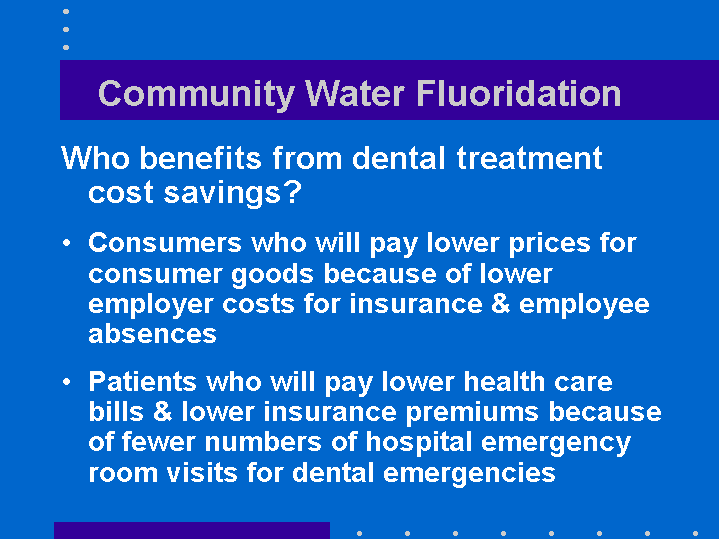 Community Water Fluoridation

Who benefits from dental treatment cost savings?

• Consumers who will pay lower prices for consumer goods because of lower employer costs for insurance & employee absences

• Patients who will pay lower health care bills & lower insurance premiums because of fewer numbers of hospital emergency room visits for dental emergencies